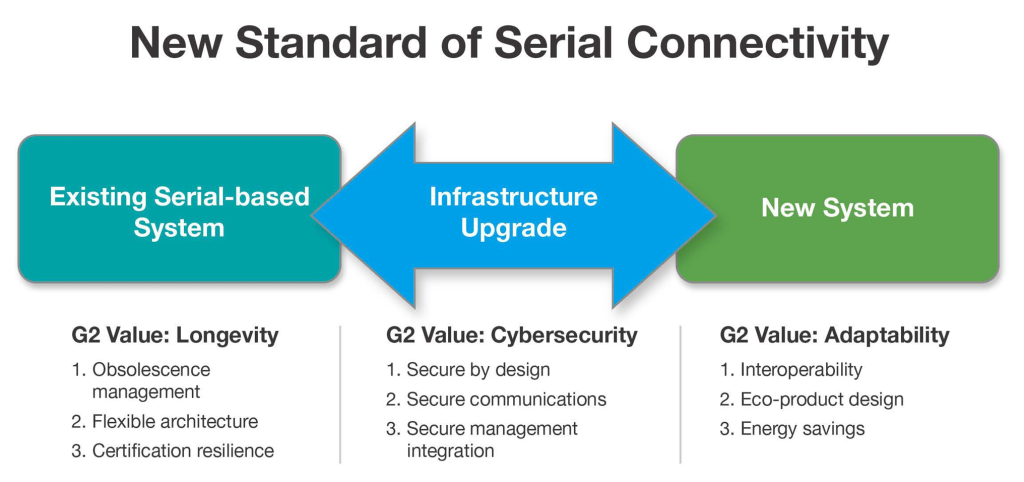 New Standard of Serial Connectivity

Existing Serial-based System

Infrastructure Upgrade

New System

G2 Value: Longevity
1. Obsolescence management
2. Flexible architecture
3. Certification resilience

G2 Value: Cybersecurity
1. Secure by design
2. Secure communications
3. Secure management integration

G2 Value: Adaptability
1. Interoperability
2. Eco-product design
3. Energy savings